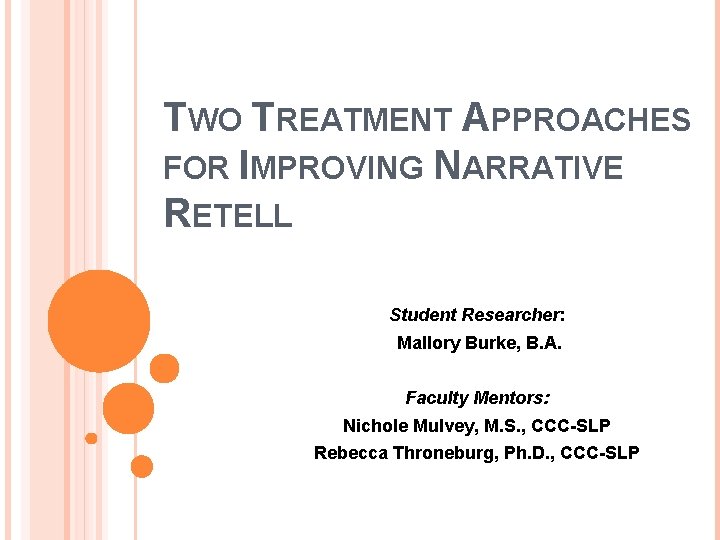 TWO TREATMENT APPROACHES FOR IMPROVING NARRATIVE RETELL

Student Researcher:
Mallory Burke, B.A.

Faculty Mentors:
Nichole Mulvey, M.S., CCC-SLP
Rebecca Throneburg, Ph.D., CCC-SLP